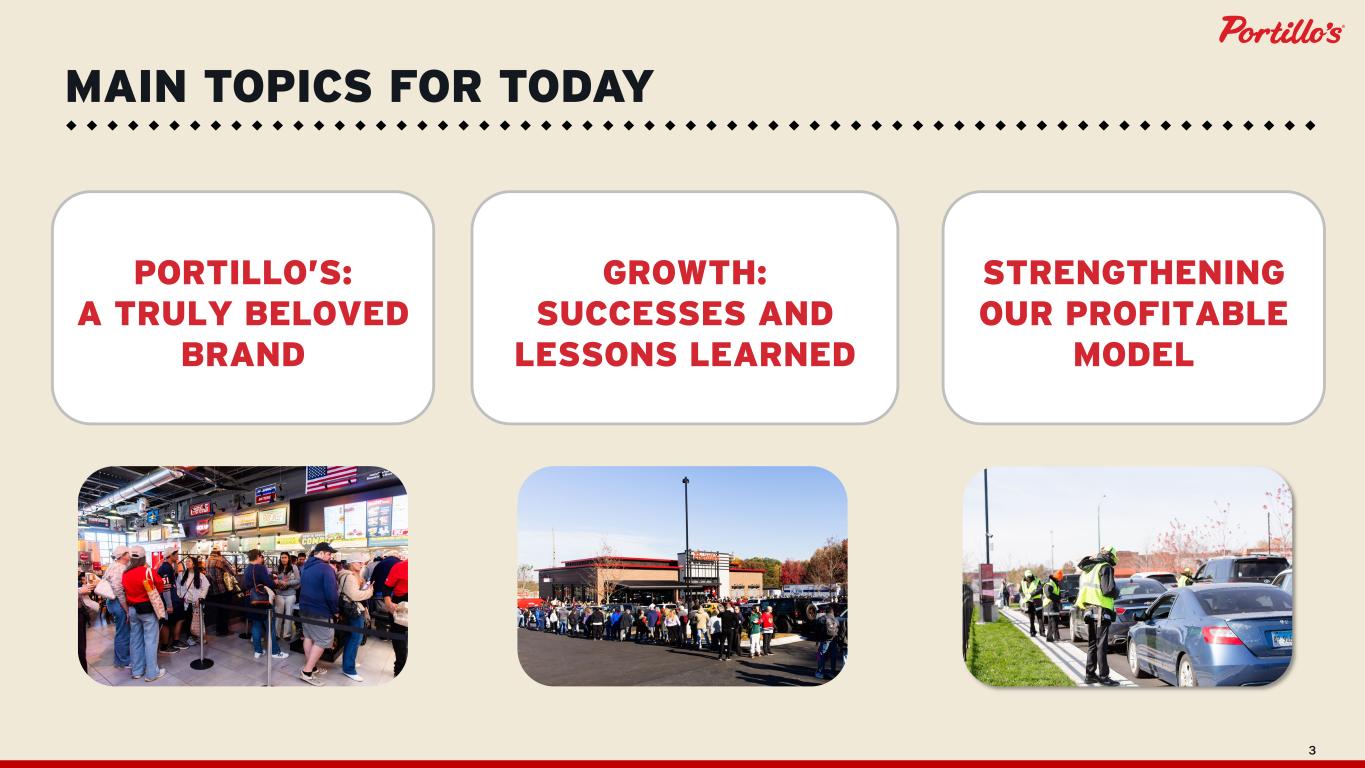 Portillo's

MAIN TOPICS FOR TODAY

PORTILLO'S:
A TRULY BELOVED BRAND

GROWTH:
SUCCESSES AND LESSONS LEARNED

STRENGTHENING OUR PROFITABLE MODEL

3